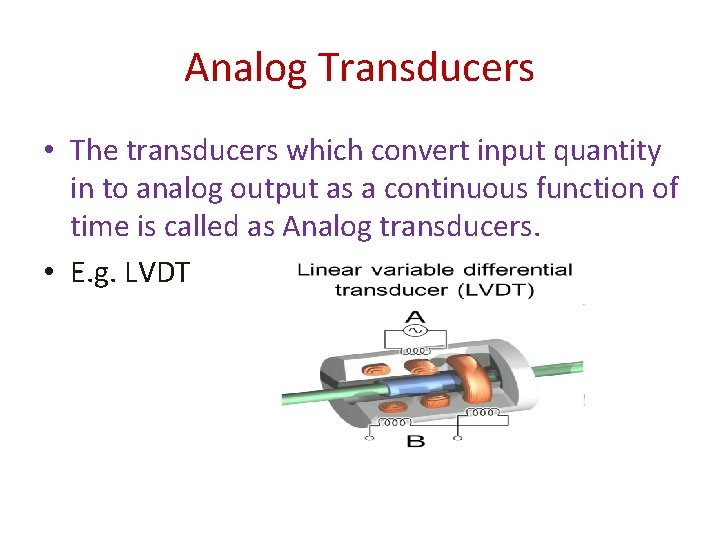 Analog Transducers

• The transducers which convert input quantity in to analog output as a continuous function of time is called as Analog transducers.

• E.g. LVDT

Linear variable differential transducer (LVDT)

A

B